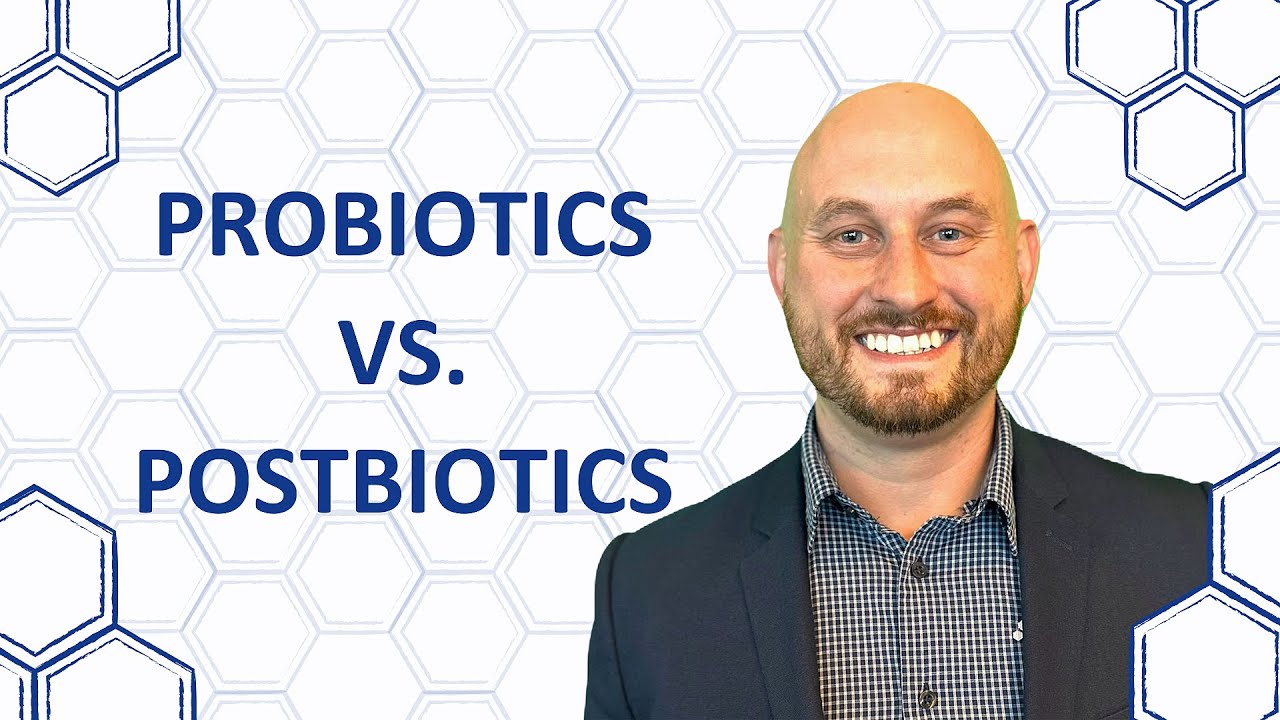 PROBIOTICS
VS.
POSTBIOTICS